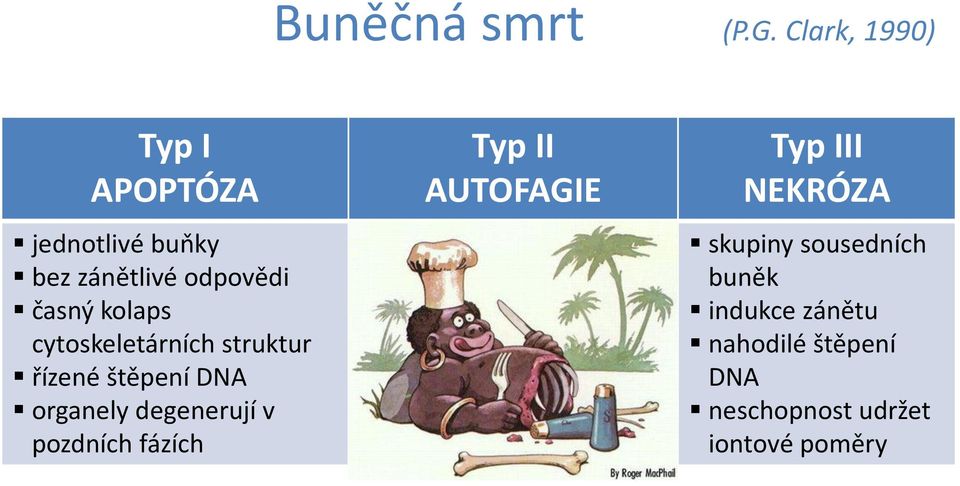 Buněčná smrt (P.G. Clark, 1990)

| Typ I APOPTÓZA | Typ II AUTOFAGIE | Typ III NEKRÓZA |
|---|---|---|
| ▪ jednotlivé buňky ▪ bez zánětlivé odpovědi ▪ časný kolaps cytoskeletárních struktur ▪ řízené štěpení DNA ▪ organely degenerují v pozdních fázích | S By Roger MacPhail | ▪ skupiny sousedních buněk ▪ indukce zánětu ▪ nahodilé štěpení DNA ▪ neschopnost udržet iontové poměry |